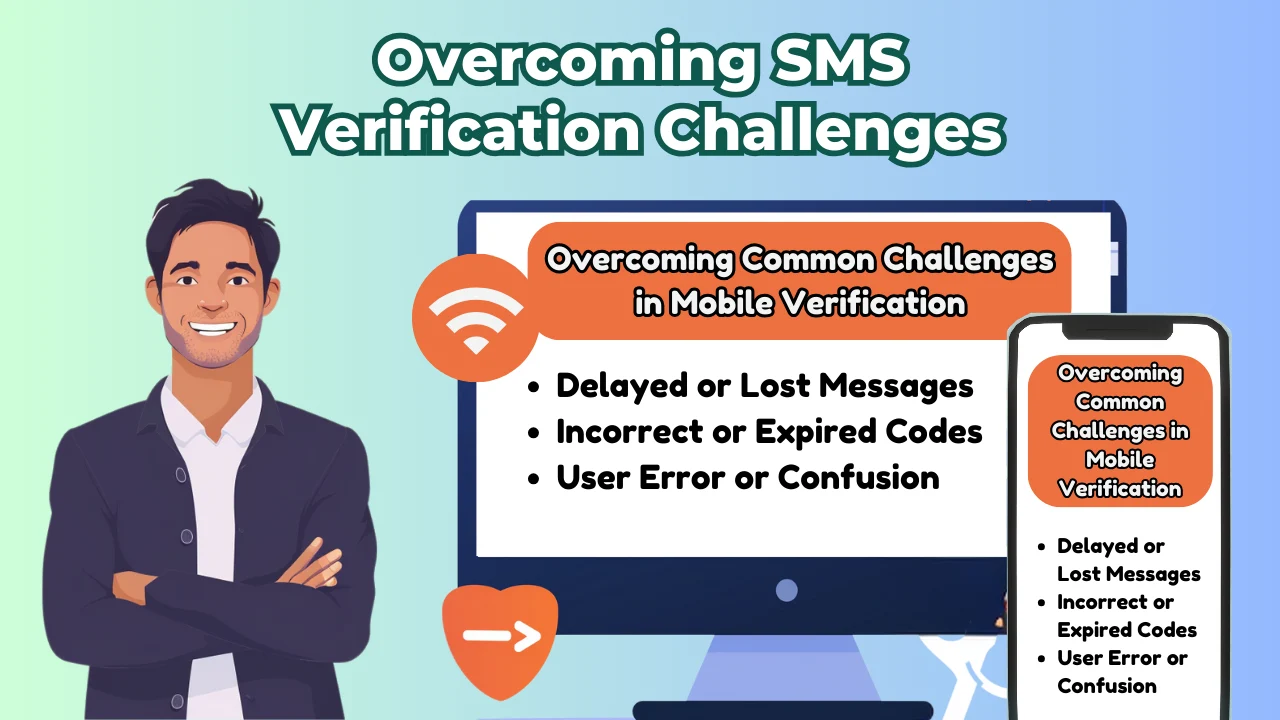 Overcoming SMS Verification Challenges

Overcoming Common Challenges in Mobile Verification

- Delayed or Lost Messages
- Incorrect or Expired Codes
- User Error or Confusion

Overcoming Common Challenges in Mobile Verification

- Delayed or Lost Messages
- Incorrect or Expired Codes
- User Error or Confusion